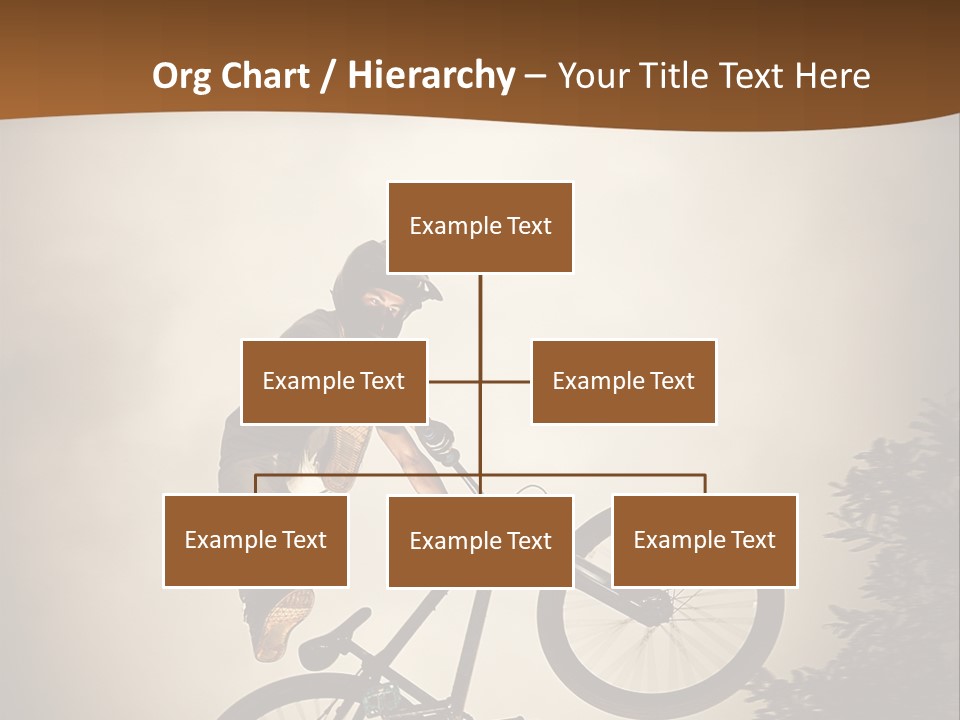 Org Chart / Hierarchy – Your Title Text Here

Example Text

Example Text

Example Text

Example Text

Example Text

Example Text